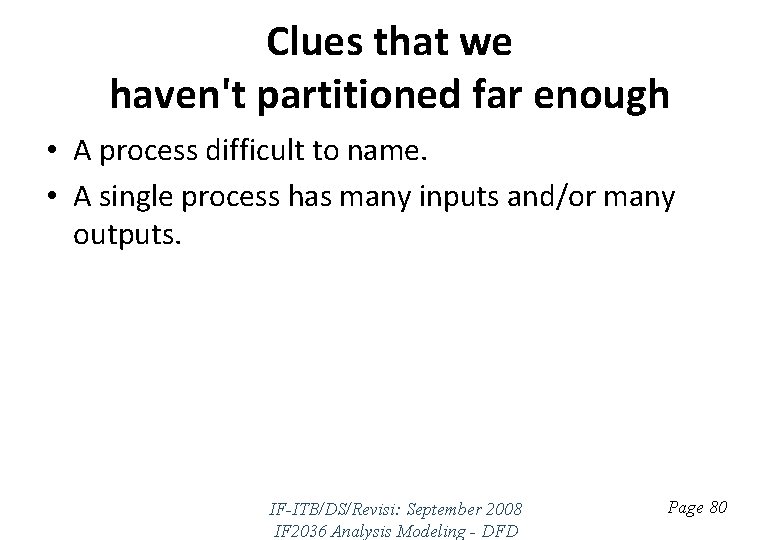 Clues that we haven't partitioned far enough

• A process difficult to name.
• A single process has many inputs and/or many outputs.

IF-ITB/DS/Revisi: September 2008
IF2036 Analysis Modeling - DFD

Page 80